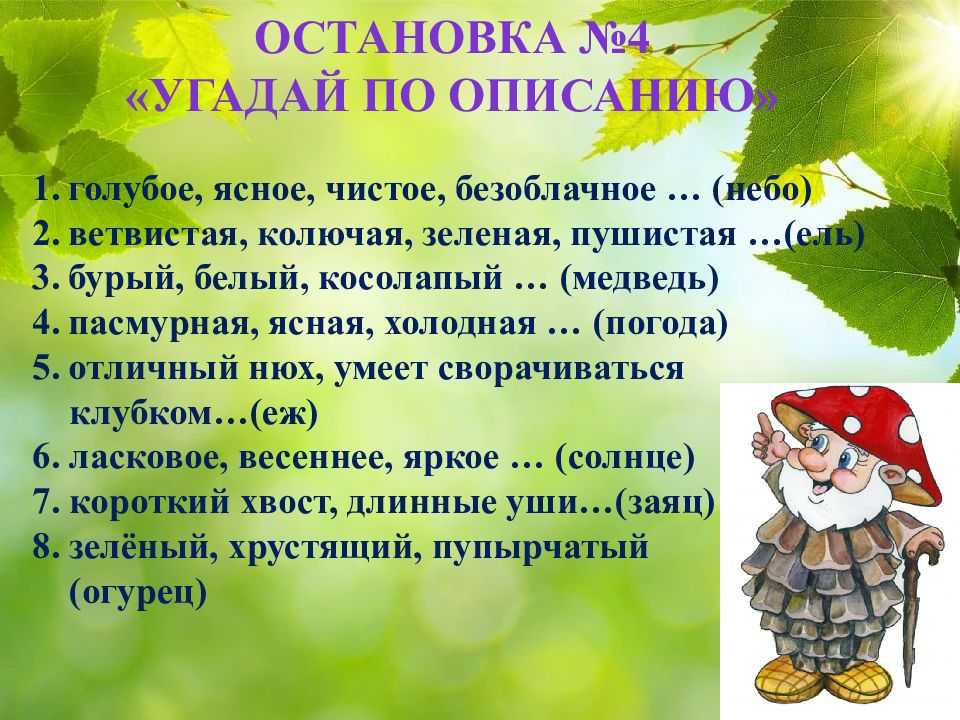 ОСТАНОВКА №4
«УГАДАЙ ПО ОПИСАНИЮ»

1. голубое, ясное, чистое, безоблачное … (небо)
2. ветвистая, колючая, зеленая, пушистая …(ель)
3. бурый, белый, косолапый … (медведь)
4. пасмурная, ясная, холодная … (погода)
5. отличный нюх, умеет сворачиваться клубком…(еж)
6. ласковое, весеннее, яркое … (солнце)
7. короткий хвост, длинные уши…(заяц)
8. зелёный, хрустящий, пупырчатый (огурец)